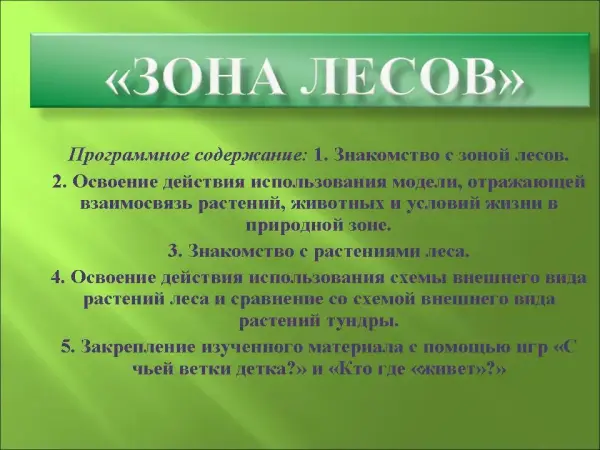 «ЗОНА ЛЕСОВ»

Программное содержание: 1. Знакомство с зоной лесов.

2. Освоение действия использования модели, отражающей взаимосвязь растений, животных и условий жизни в природной зоне.

3. Знакомство с растениями леса.

4. Освоение действия использования схемы внешнего вида растений леса и сравнение со схемой внешнего вида растений тундры.

5. Закрепление изученного материала с помощью игр «С чьей ветки детка?» и «Кто где «живет»?»